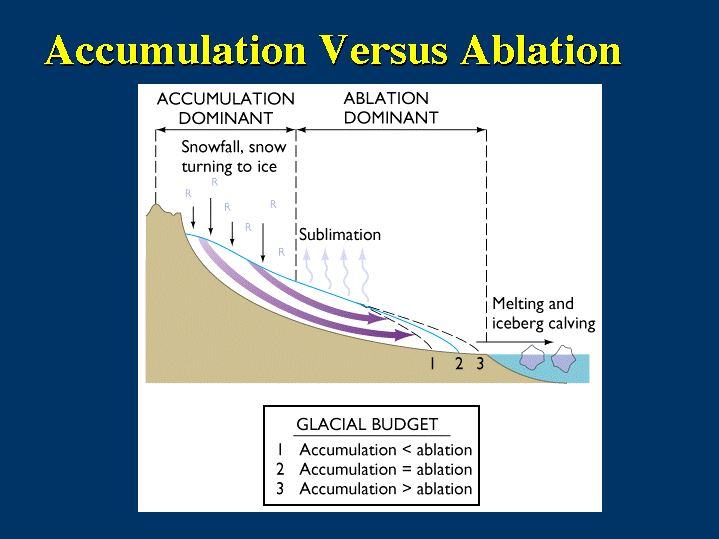 Accumulation Versus Ablation

ACCUMULATION DOMINANT

ABLATION DOMINANT

Snowfall, snow turning to ice

R R R R R R

Sublimation

Melting and iceberg calving

1 2 3

GLACIAL BUDGET
1 Accumulation < ablation
2 Accumulation = ablation
3 Accumulation > ablation